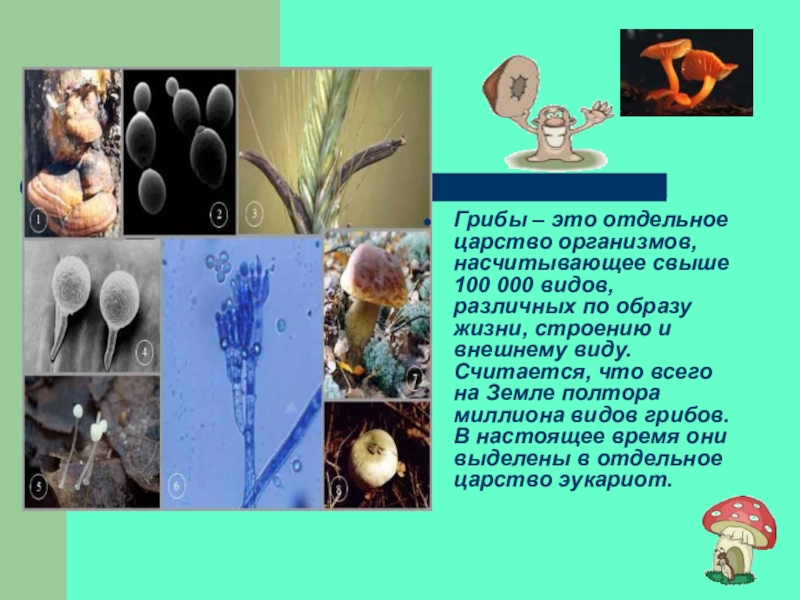 1
2
3
4
5
6
7
8

Грибы – это отдельное царство организмов, насчитывающее свыше 100 000 видов, различных по образу жизни, строению и внешнему виду. Считается, что всего на Земле полтора миллиона видов грибов. В настоящее время они выделены в отдельное царство эукариот.